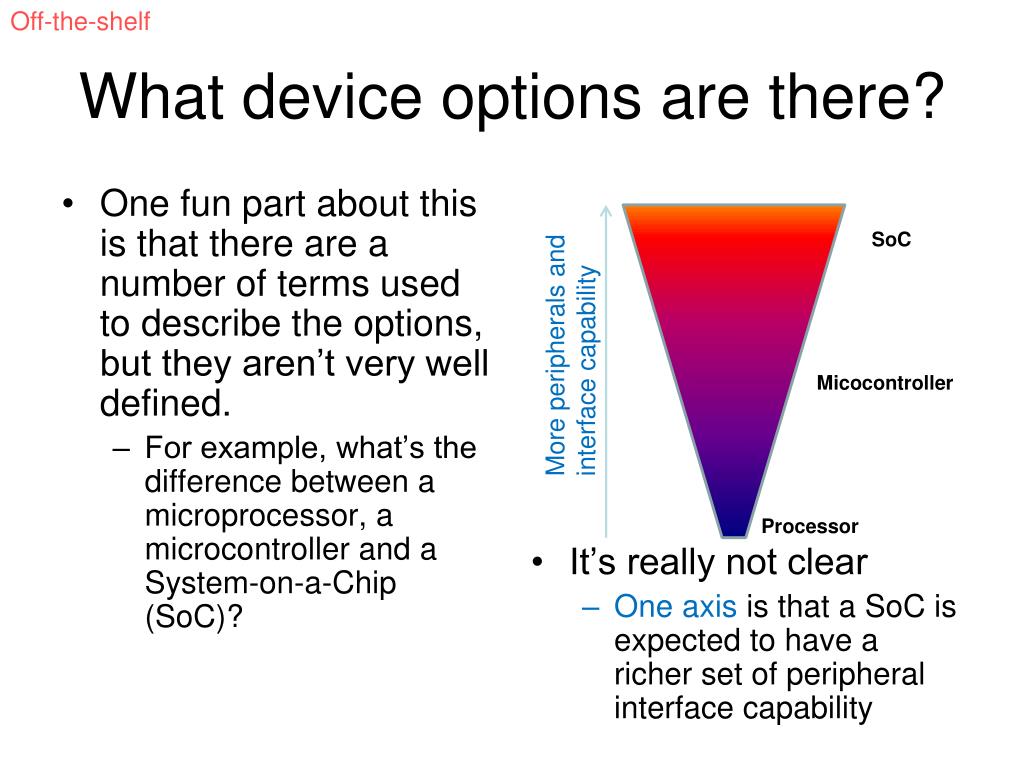 Off-the-shelf

What device options are there?

• One fun part about this is that there are a number of terms used to describe the options, but they aren't very well defined.
– For example, what's the difference between a microprocessor, a microcontroller and a System-on-a-Chip (SoC)?

More peripherals and interface capability

SoC

Micocontroller

Processor

• It's really not clear
– One axis is that a SoC is expected to have a richer set of peripheral interface capability